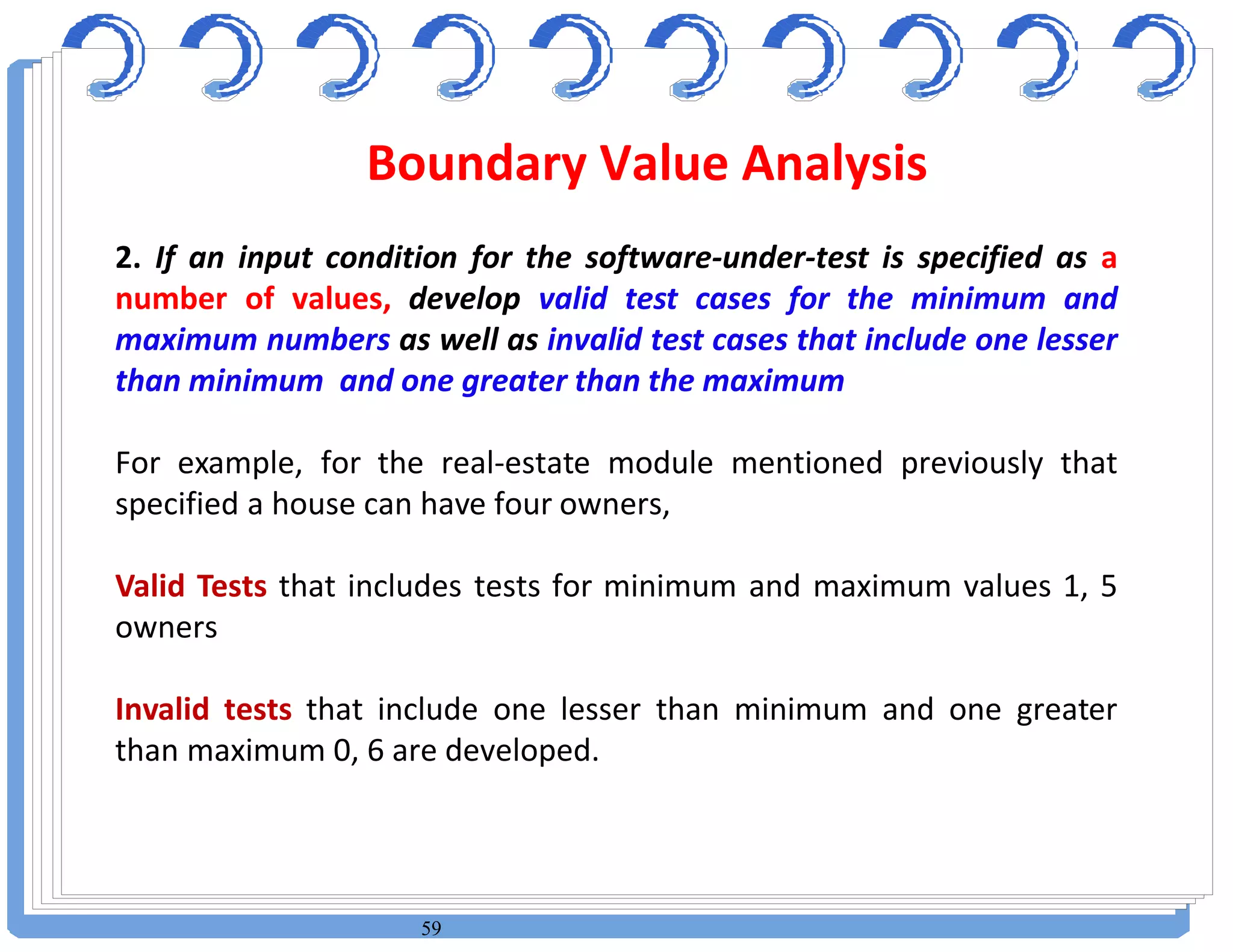 Boundary Value Analysis

2. If an input condition for the software-under-test is specified as a number of values, develop valid test cases for the minimum and maximum numbers as well as invalid test cases that include one lesser than minimum and one greater than the maximum

For example, for the real-estate module mentioned previously that specified a house can have four owners,

Valid Tests that includes tests for minimum and maximum values 1, 5 owners

Invalid tests that include one lesser than minimum and one greater than maximum 0, 6 are developed.

59